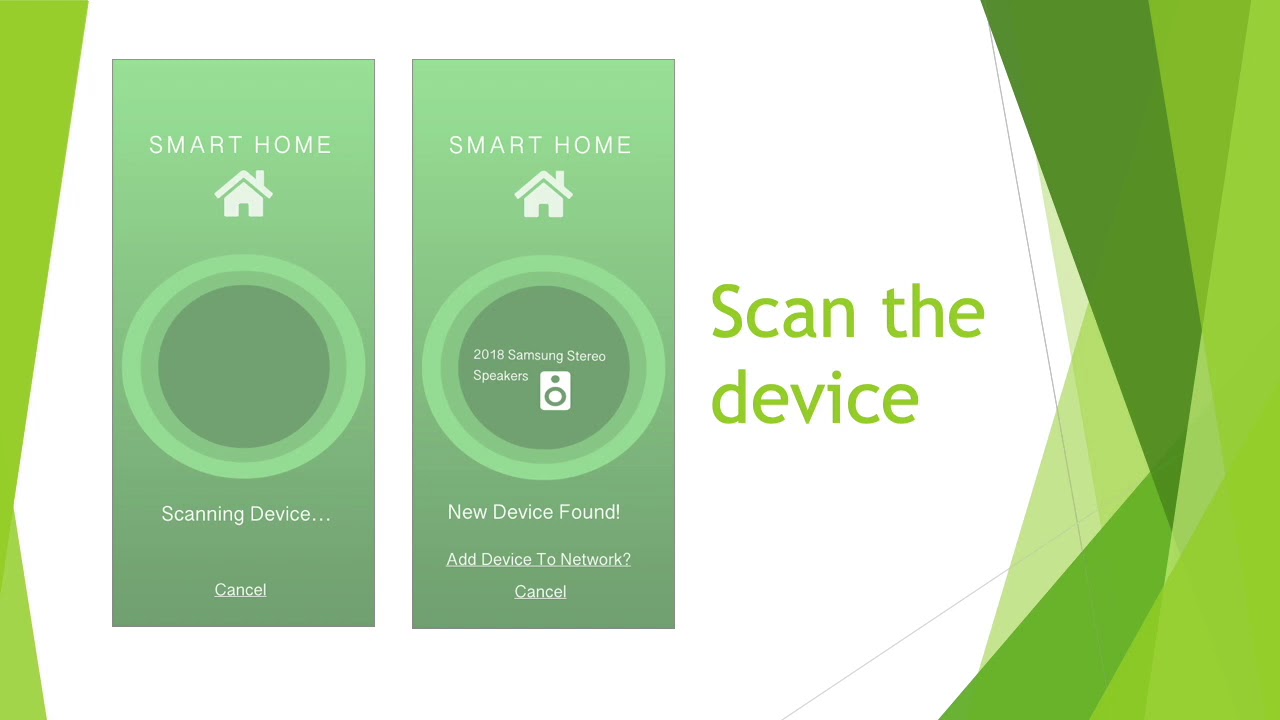 SMART HOME

Scanning Device…

Cancel

SMART HOME

2018 Samsung Stereo Speakers

New Device Found!

Add Device To Network?

Cancel

Scan the device